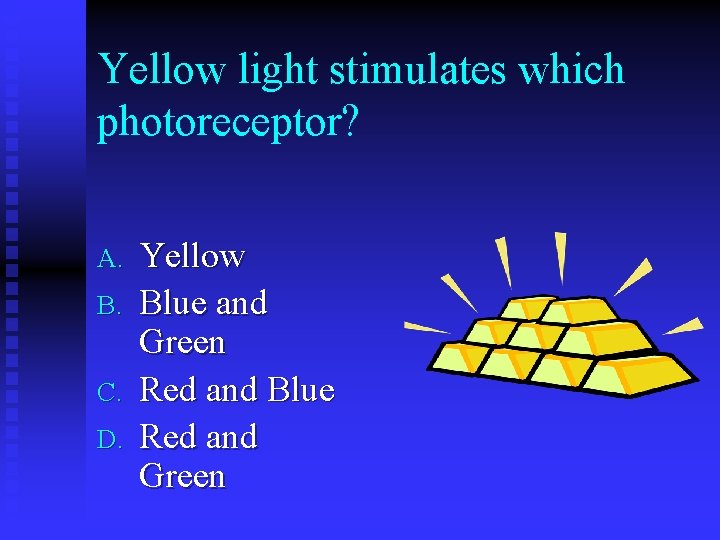 Yellow light stimulates which photoreceptor?

A. Yellow
B. Blue and Green
C. Red and Blue
D. Red and Green